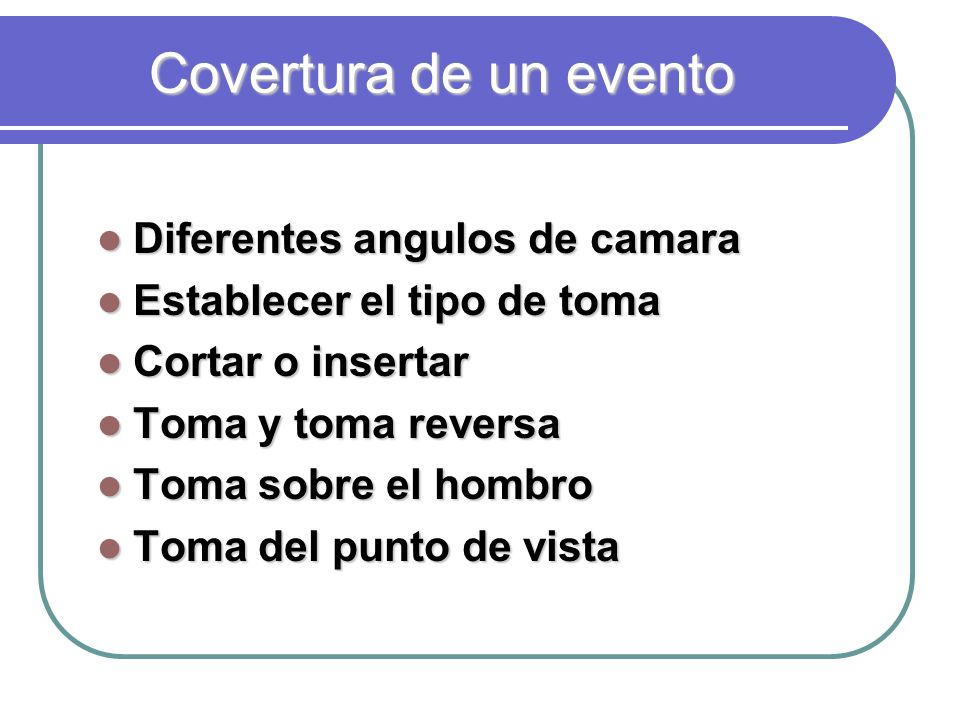 Covertura de un evento

- Diferentes angulos de camara
- Establecer el tipo de toma
- Cortar o insertar
- Toma y toma reversa
- Toma sobre el hombro
- Toma del punto de vista